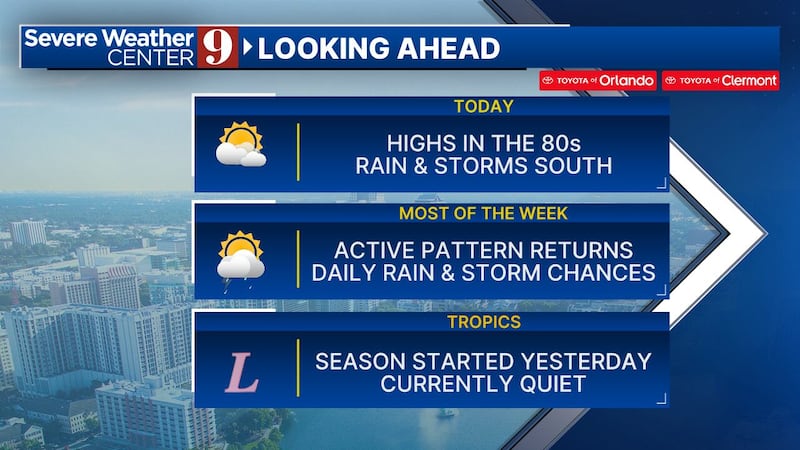 Severe Weather CENTER 9 LOOKING AHEAD

TOYOTA of Orlando TOYOTA of Clermont

TODAY

HIGHS IN THE 80s
RAIN & STORMS SOUTH

MOST OF THE WEEK

ACTIVE PATTERN RETURNS
DAILY RAIN & STORM CHANCES

TROPICS

L

SEASON STARTED YESTERDAY
CURRENTLY QUIET